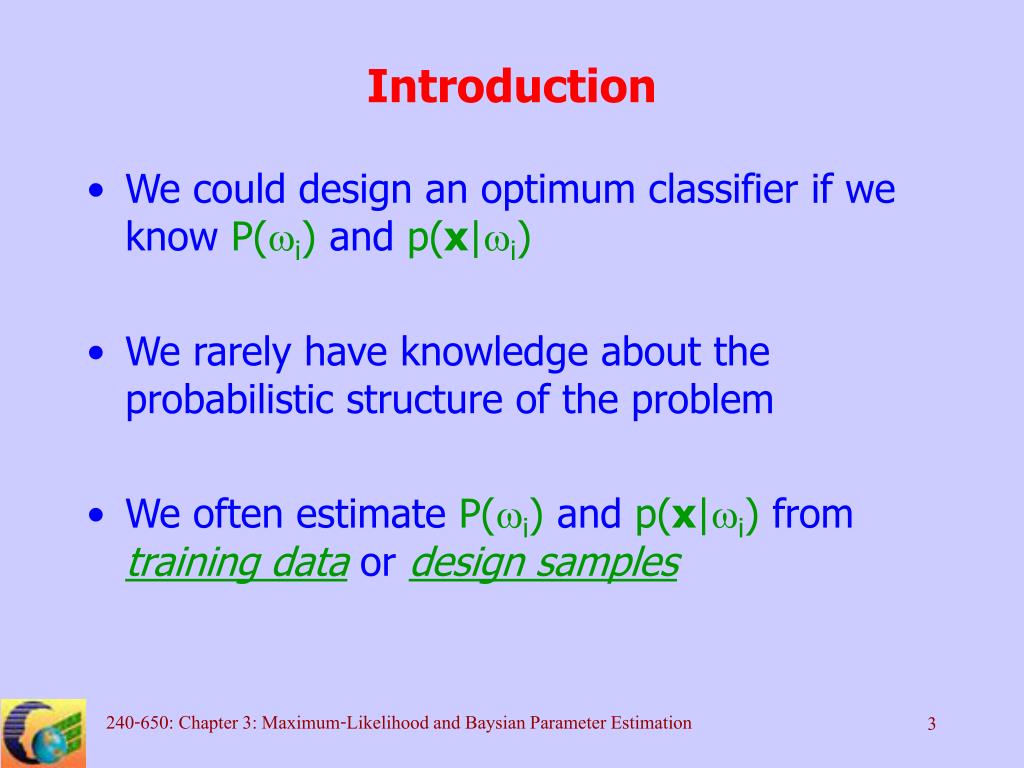 Introduction

• We could design an optimum classifier if we know $P(\omega_i)$ and $p(\mathbf{x}|\omega_i)$

• We rarely have knowledge about the probabilistic structure of the problem

• We often estimate $P(\omega_i)$ and $p(\mathbf{x}|\omega_i)$ from training data or design samples

240-650: Chapter 3: Maximum-Likelihood and Baysian Parameter Estimation

3